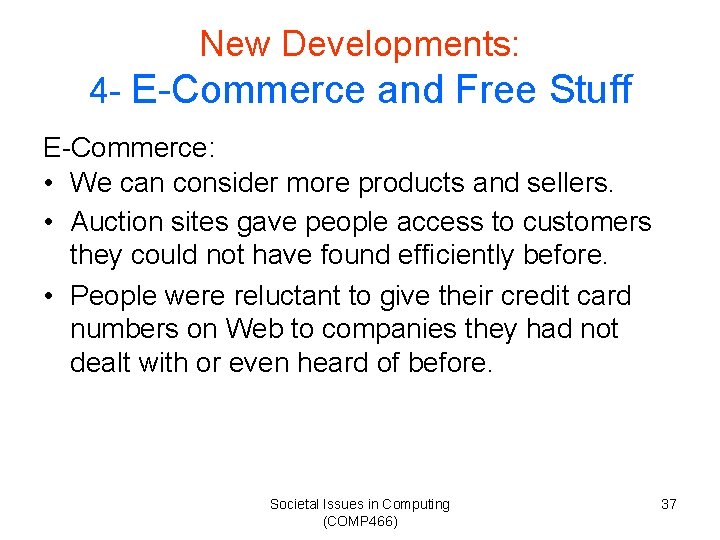 New Developments:
4- E-Commerce and Free Stuff

E-Commerce:

• We can consider more products and sellers.

• Auction sites gave people access to customers they could not have found efficiently before.

• People were reluctant to give their credit card numbers on Web to companies they had not dealt with or even heard of before.

Societal Issues in Computing (COMP466)

37